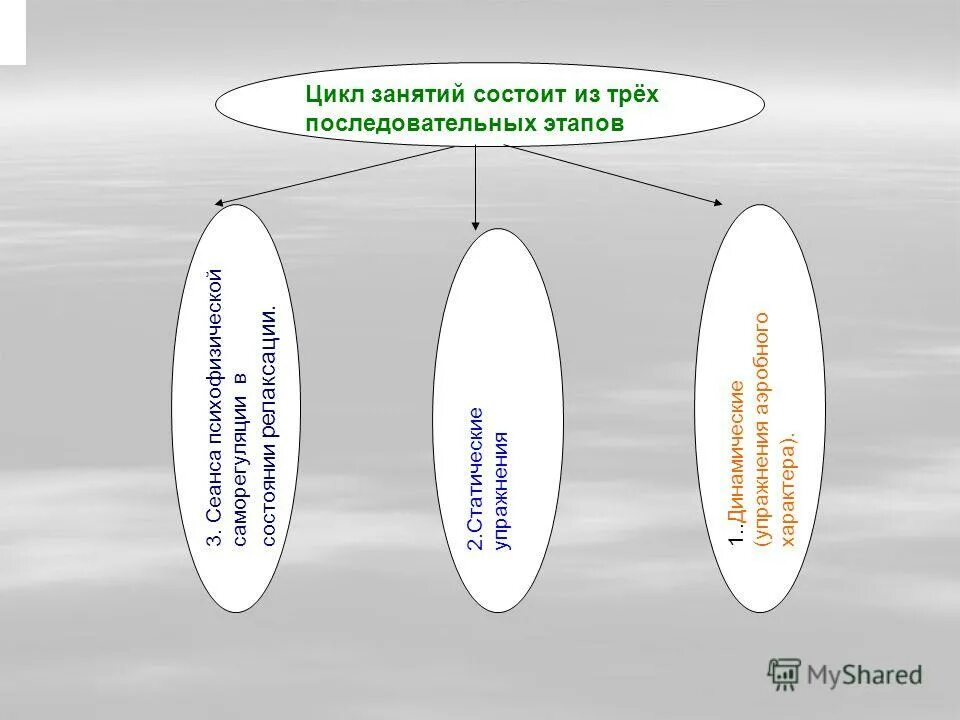 Цикл занятий состоит из трёх последовательных этапов

3. Сеанса психофизической саморегуляции в состоянии релаксации.

2.Статические упражнения

1..Динамические (упражнения аэробного характера).

MyShared